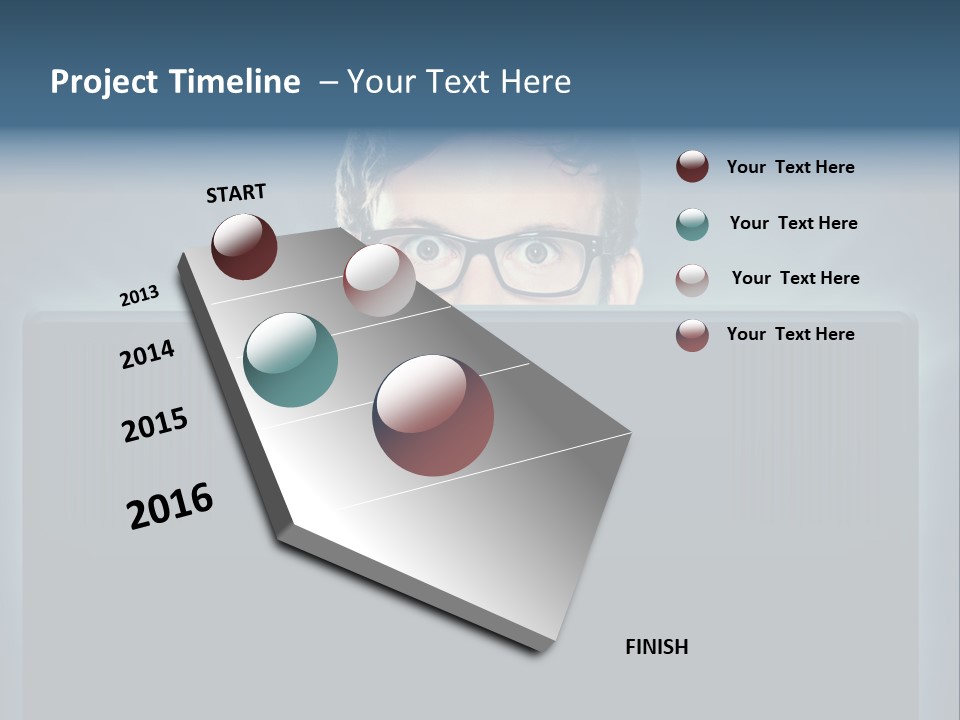 Project Timeline – Your Text Here

START

2013

2014

2015

2016

FINISH

Your Text Here

Your Text Here

Your Text Here

Your Text Here